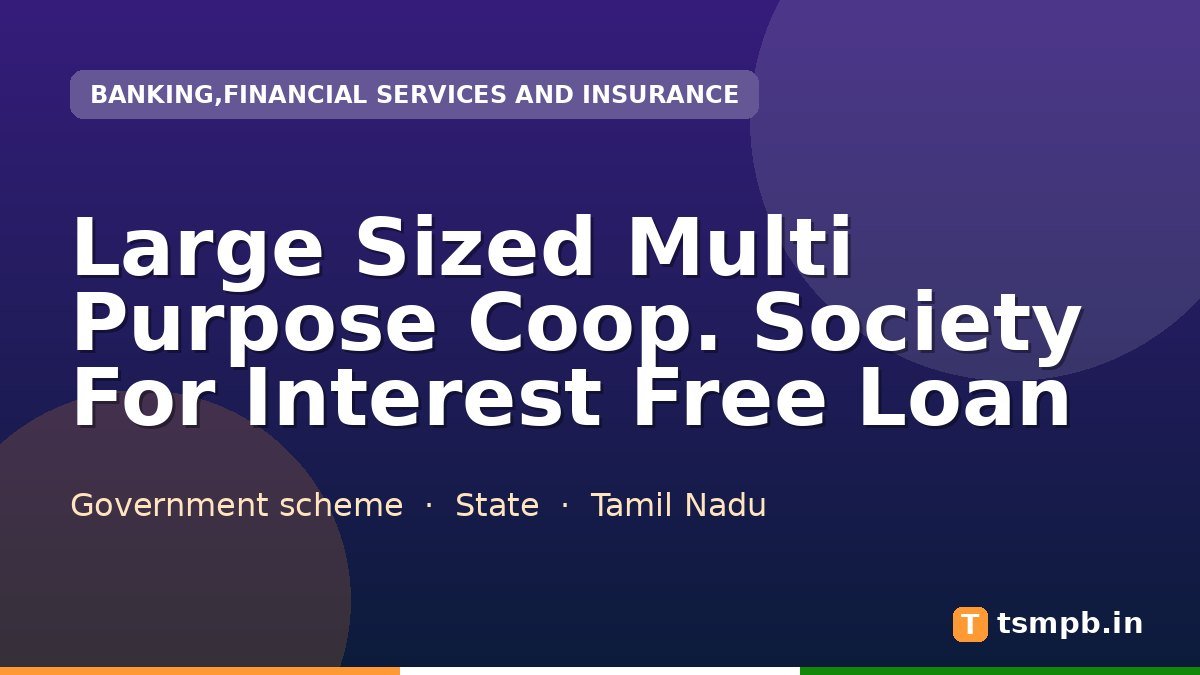 BANKING,FINANCIAL SERVICES AND INSURANCE

Large Sized Multi Purpose Coop. Society For Interest Free Loan

Government scheme · State · Tamil Nadu

T tsmpb.in